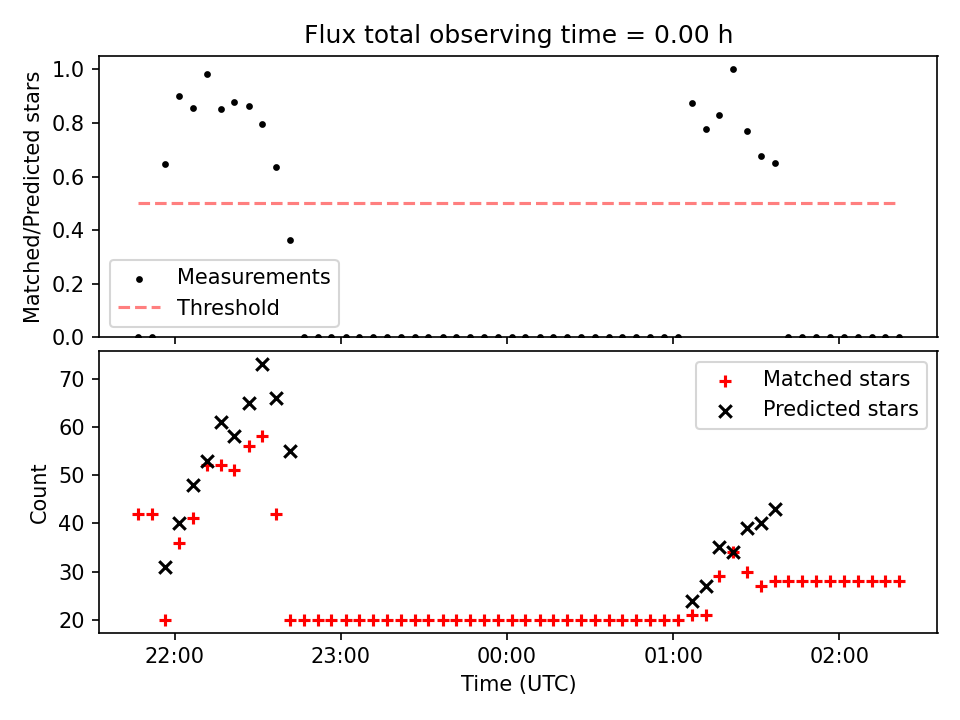 Flux total observing time = 0.00 h

Matched/Predicted stars

1.0
0.8
0.6
0.4
0.2
0.0

Measurements
Threshold

Count

70
60
50
40
30
20

Matched stars
Predicted stars

22:00
23:00
00:00
01:00
02:00

Time (UTC)